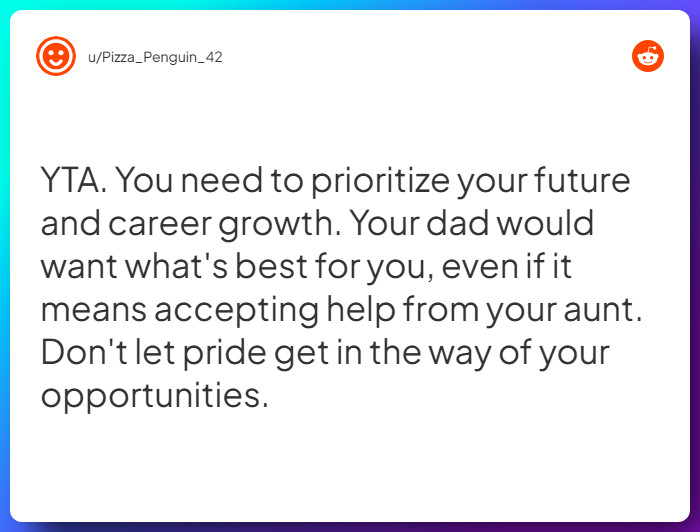 u/Pizza_Penguin_42

YTA. You need to prioritize your future and career growth. Your dad would want what's best for you, even if it means accepting help from your aunt. Don't let pride get in the way of your opportunities.